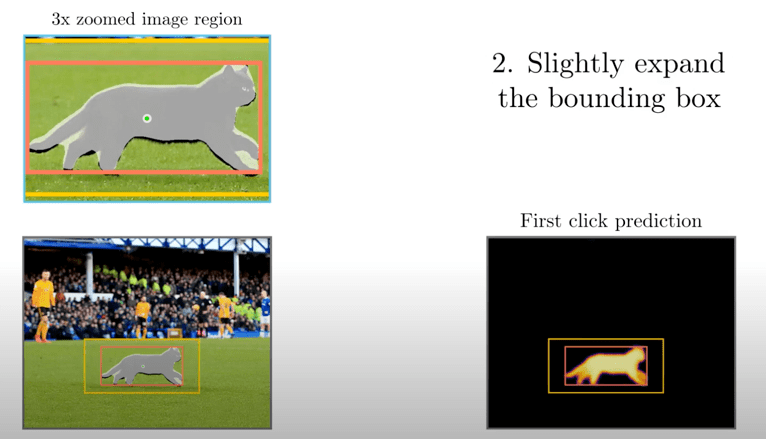 3x zoomed image region

2. Slightly expand the bounding box

First click prediction